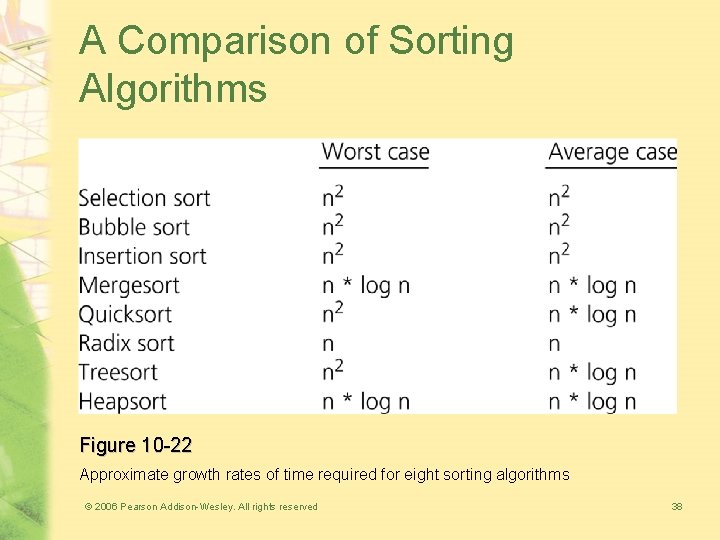 A Comparison of Sorting Algorithms

| | Worst case | Average case |
|---|---|---|
| Selection sort | $n^2$ | $n^2$ |
| Bubble sort | $n^2$ | $n^2$ |
| Insertion sort | $n^2$ | $n^2$ |
| Mergesort | n * log n | n * log n |
| Quicksort | $n^2$ | n * log n |
| Radix sort | n | n |
| Treesort | $n^2$ | n * log n |
| Heapsort | n * log n | n * log n |

Figure 10-22

Approximate growth rates of time required for eight sorting algorithms

© 2006 Pearson Addison-Wesley. All rights reserved

38